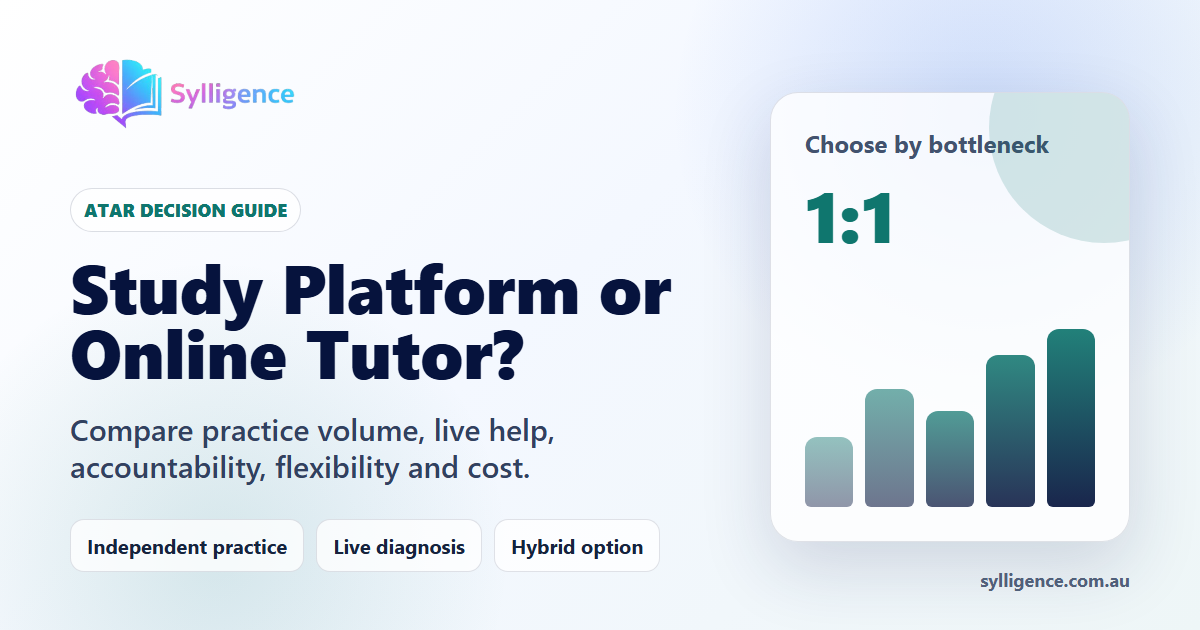 Sylligence

ATAR DECISION GUIDE

Study Platform or Online Tutor?

Compare practice volume, live help, accountability, flexibility and cost.

Independent practice

Live diagnosis

Hybrid option

Choose by bottleneck

1:1

sylligence.com.au